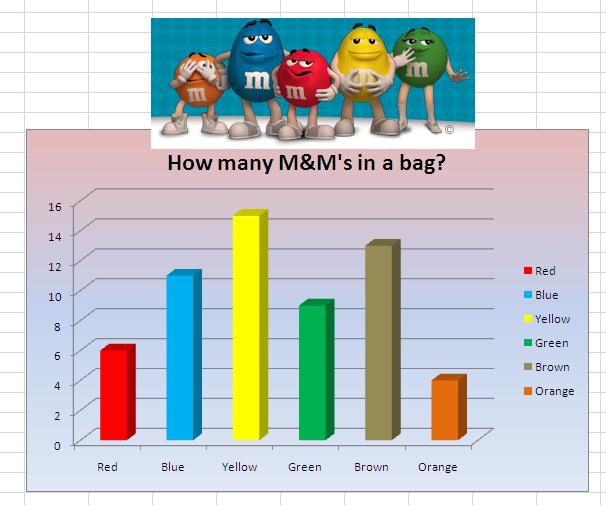 m m m m m ©

How many M&M's in a bag?

16
14
12
10
8
6
4
2
0

Red Blue Yellow Green Brown Orange

Red
Blue
Yellow
Green
Brown
Orange